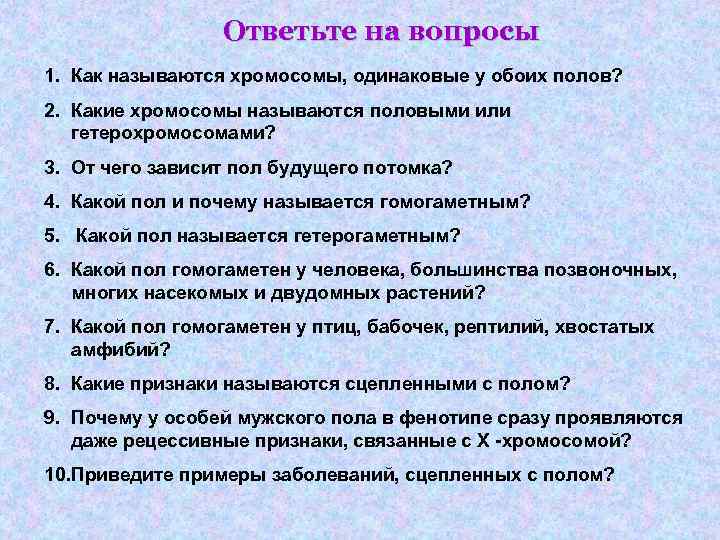 Ответьте на вопросы

1. Как называются хромосомы, одинаковые у обоих полов?
2. Какие хромосомы называются половыми или гетерохромосомами?
3. От чего зависит пол будущего потомка?
4. Какой пол и почему называется гомогаметным?
5. Какой пол называется гетерогаметным?
6. Какой пол гомогаметен у человека, большинства позвоночных, многих насекомых и двудомных растений?
7. Какой пол гомогаметен у птиц, бабочек, рептилий, хвостатых амфибий?
8. Какие признаки называются сцепленными с полом?
9. Почему у особей мужского пола в фенотипе сразу проявляются даже рецессивные признаки, связанные с Х -хромосомой?
10.Приведите примеры заболеваний, сцепленных с полом?